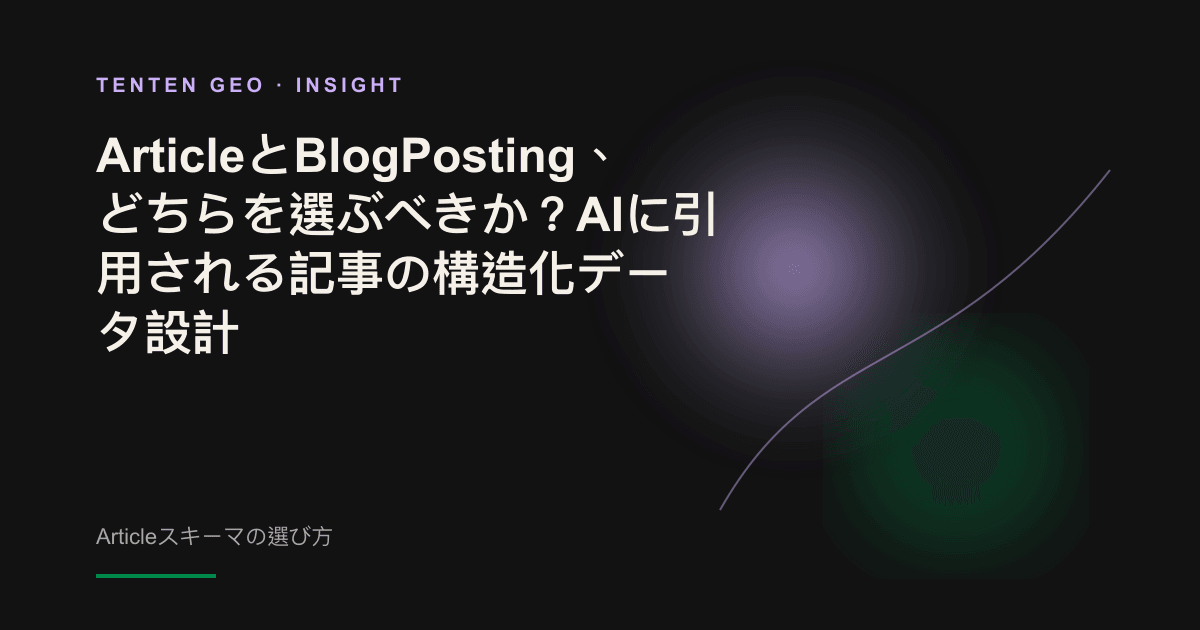 TENTEN GEO · INSIGHT

ArticleとBlogPosting、どちらを選ぶべきか？AIに引用される記事の構造化データ設計

Articleスキーマの選び方